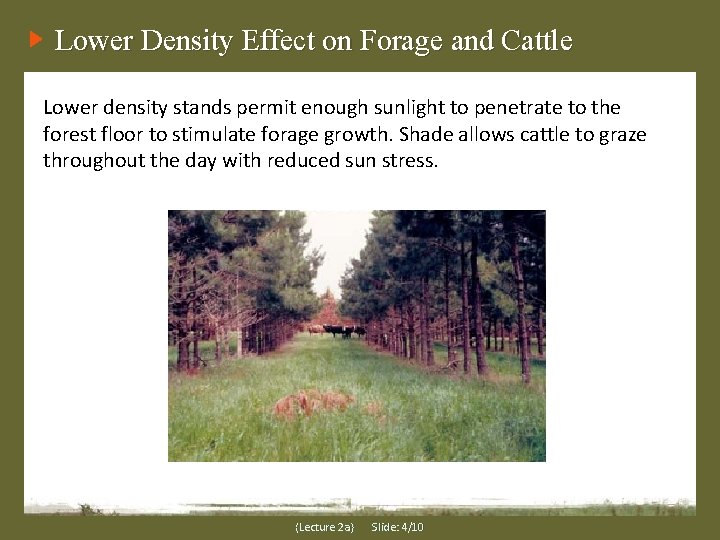 Lower Density Effect on Forage and Cattle

Lower density stands permit enough sunlight to penetrate to the forest floor to stimulate forage growth. Shade allows cattle to graze throughout the day with reduced sun stress.

{Lecture 2a} Slide: 4/10